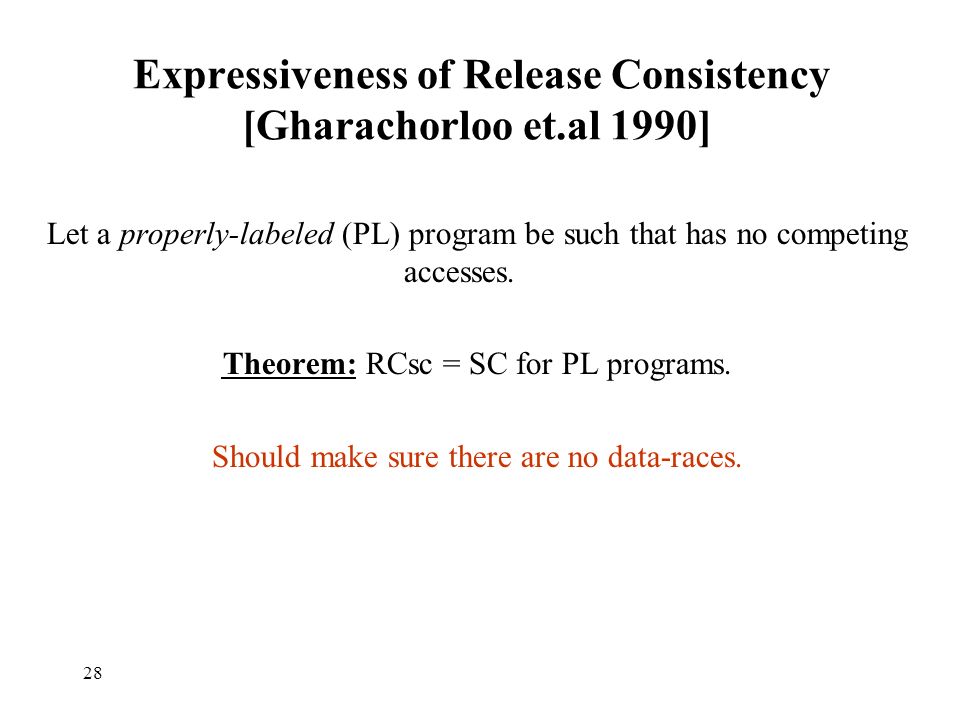 Expressiveness of Release Consistency [Gharachorloo et.al 1990]

Let a properly-labeled (PL) program be such that has no competing accesses.

Theorem: RCsc = SC for PL programs.

Should make sure there are no data-races.

28